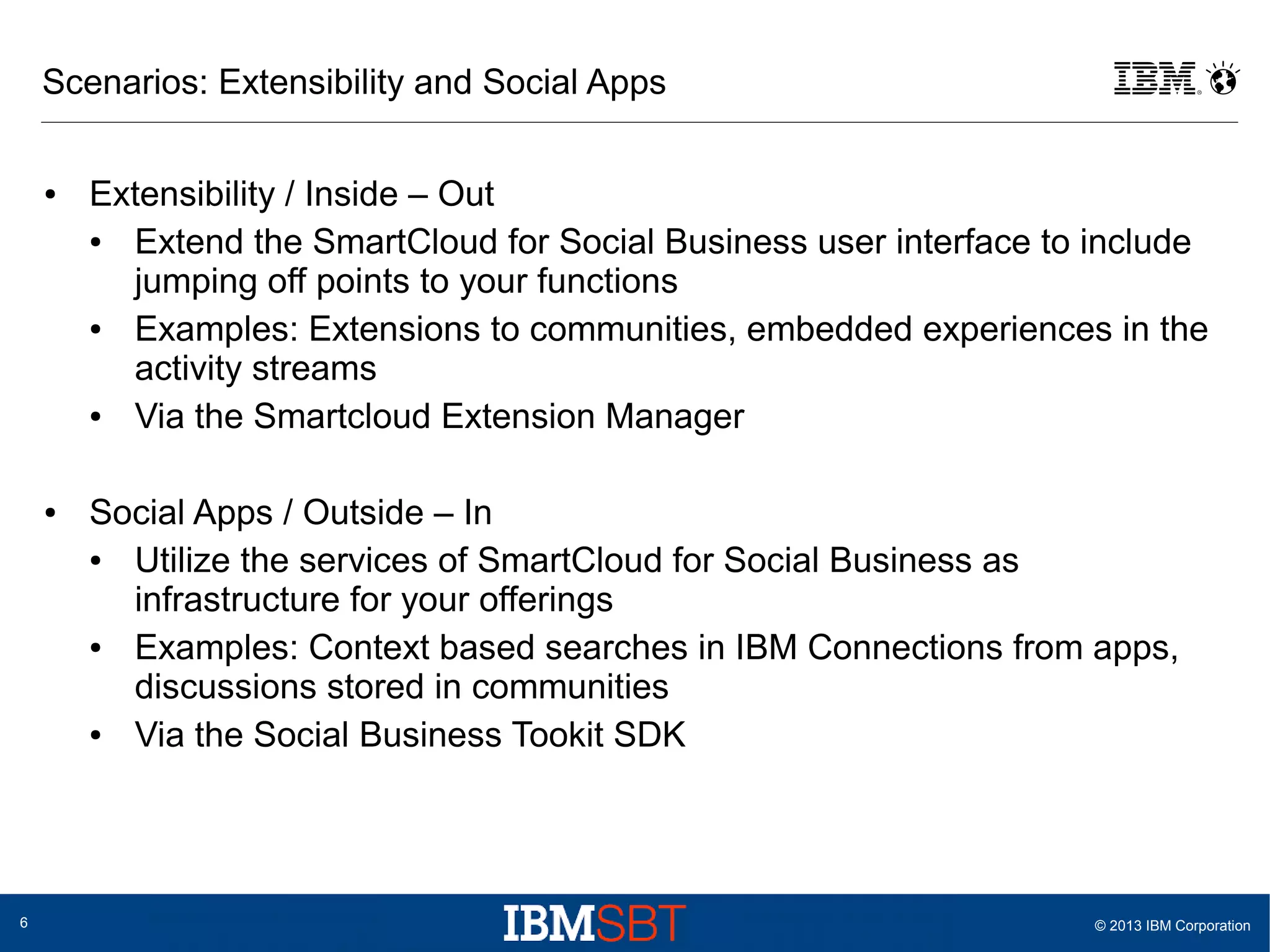 Scenarios: Extensibility and Social Apps

IBM

• Extensibility / Inside – Out
  • Extend the SmartCloud for Social Business user interface to include jumping off points to your functions
  • Examples: Extensions to communities, embedded experiences in the activity streams
  • Via the Smartcloud Extension Manager

• Social Apps / Outside – In
  • Utilize the services of SmartCloud for Social Business as infrastructure for your offerings
  • Examples: Context based searches in IBM Connections from apps, discussions stored in communities
  • Via the Social Business Tookit SDK

6

IBMSBT

© 2013 IBM Corporation